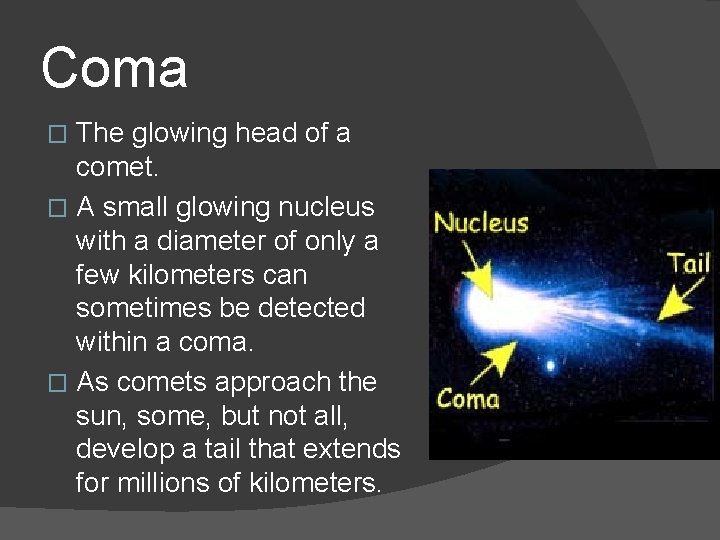 Coma

□ The glowing head of a comet.

□ A small glowing nucleus with a diameter of only a few kilometers can sometimes be detected within a coma.

□ As comets approach the sun, some, but not all, develop a tail that extends for millions of kilometers.

Nucleus

Tail

Coma